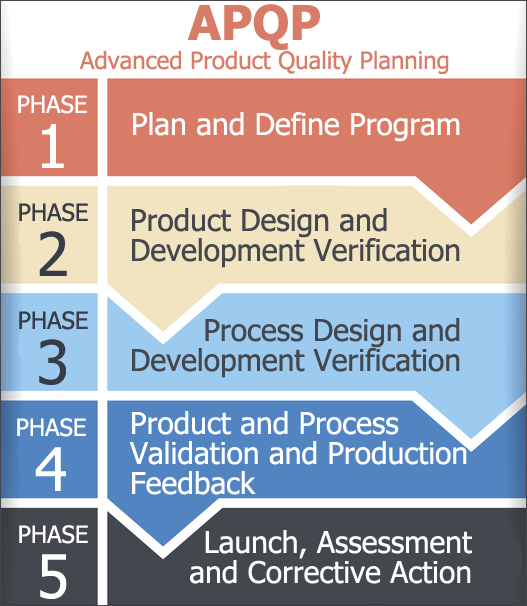 APQP
Advanced Product Quality Planning

PHASE
1

Plan and Define Program

PHASE
2

Product Design and Development Verification

PHASE
3

Process Design and Development Verification

PHASE
4

Product and Process Validation and Production Feedback

PHASE
5

Launch, Assessment and Corrective Action